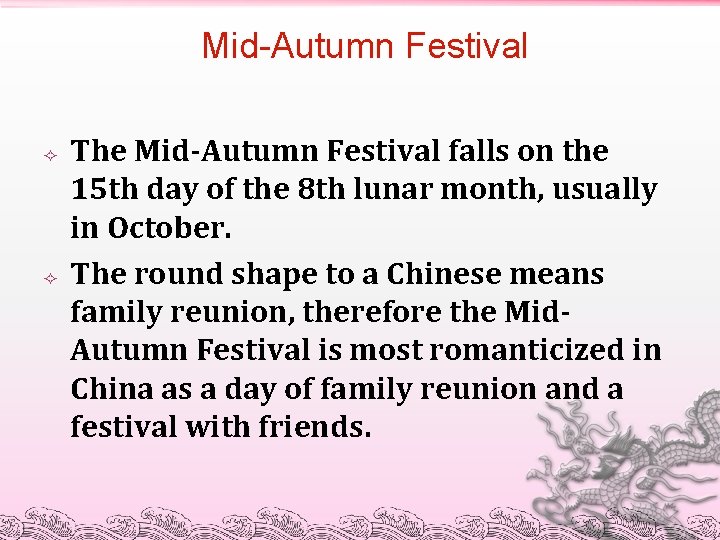 Mid-Autumn Festival

The Mid-Autumn Festival falls on the 15th day of the 8th lunar month, usually in October.

The round shape to a Chinese means family reunion, therefore the Mid-Autumn Festival is most romanticized in China as a day of family reunion and a festival with friends.